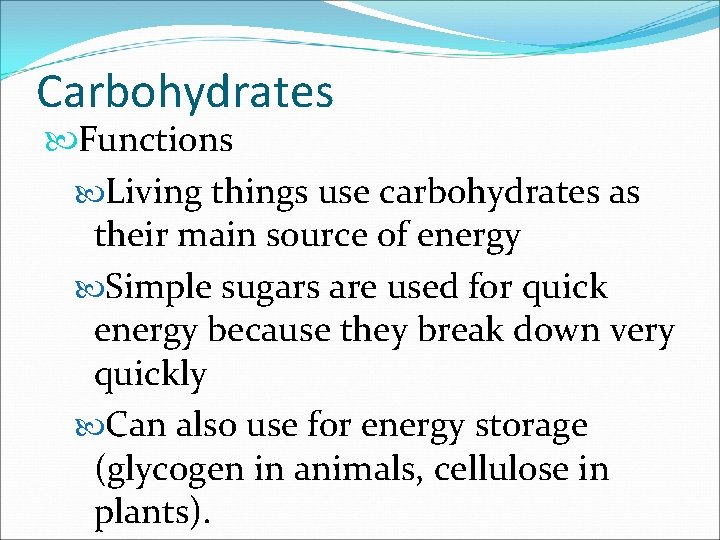 Carbohydrates

Functions

Living things use carbohydrates as their main source of energy

Simple sugars are used for quick energy because they break down very quickly

Can also use for energy storage (glycogen in animals, cellulose in plants).